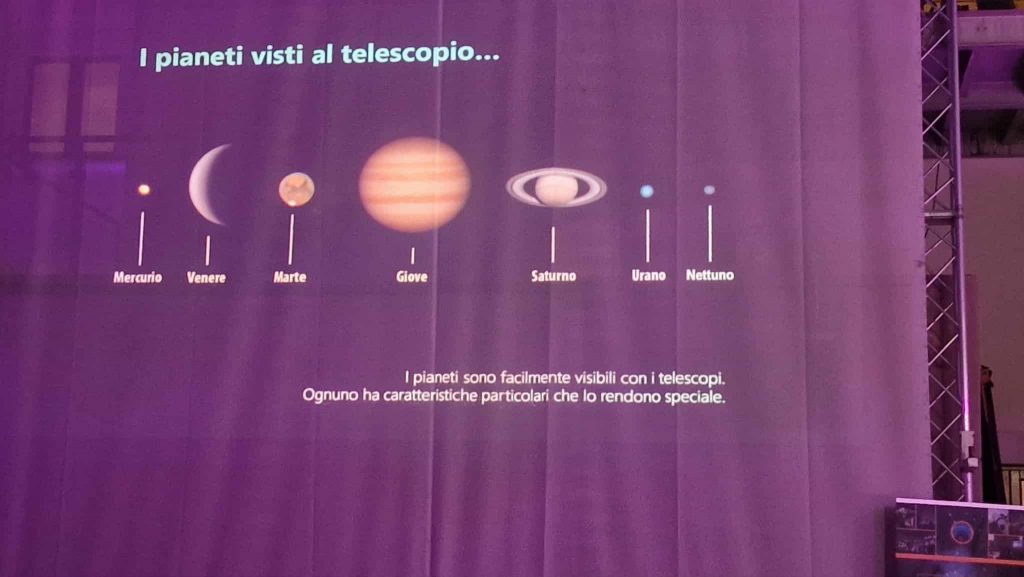 I pianeti visti al telescopio...

Mercurio
Venere
Marte
Giove
Saturno
Urano
Nettuno

I pianeti sono facilmente visibili con i telescopi.
Ognuno ha caratteristiche particolari che lo rendono speciale.